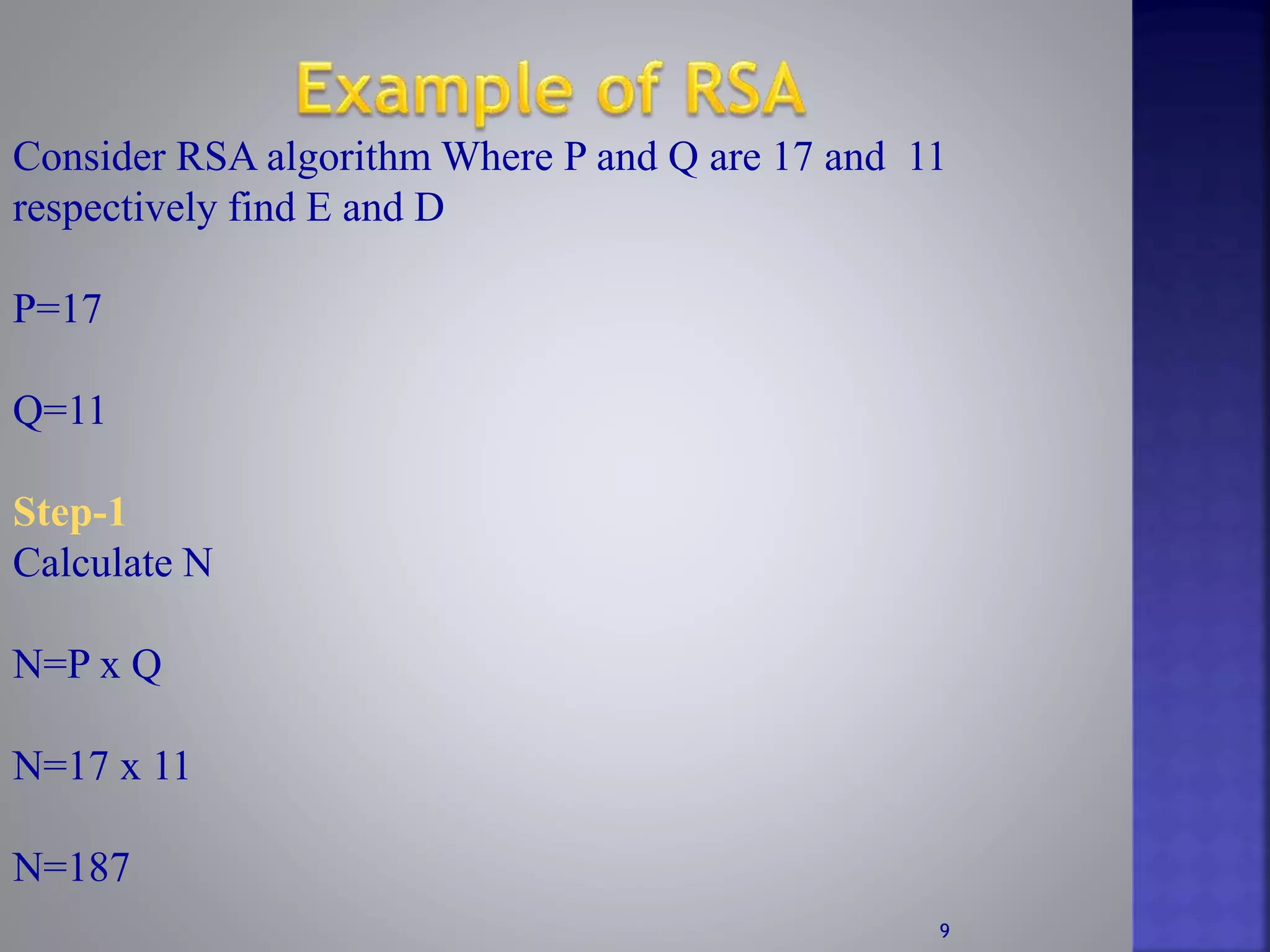 Example of RSA

Consider RSA algorithm Where P and Q are 17 and 11 respectively find E and D

P=17

Q=11

Step-1
Calculate N

N=P x Q

N=17 x 11

N=187

9